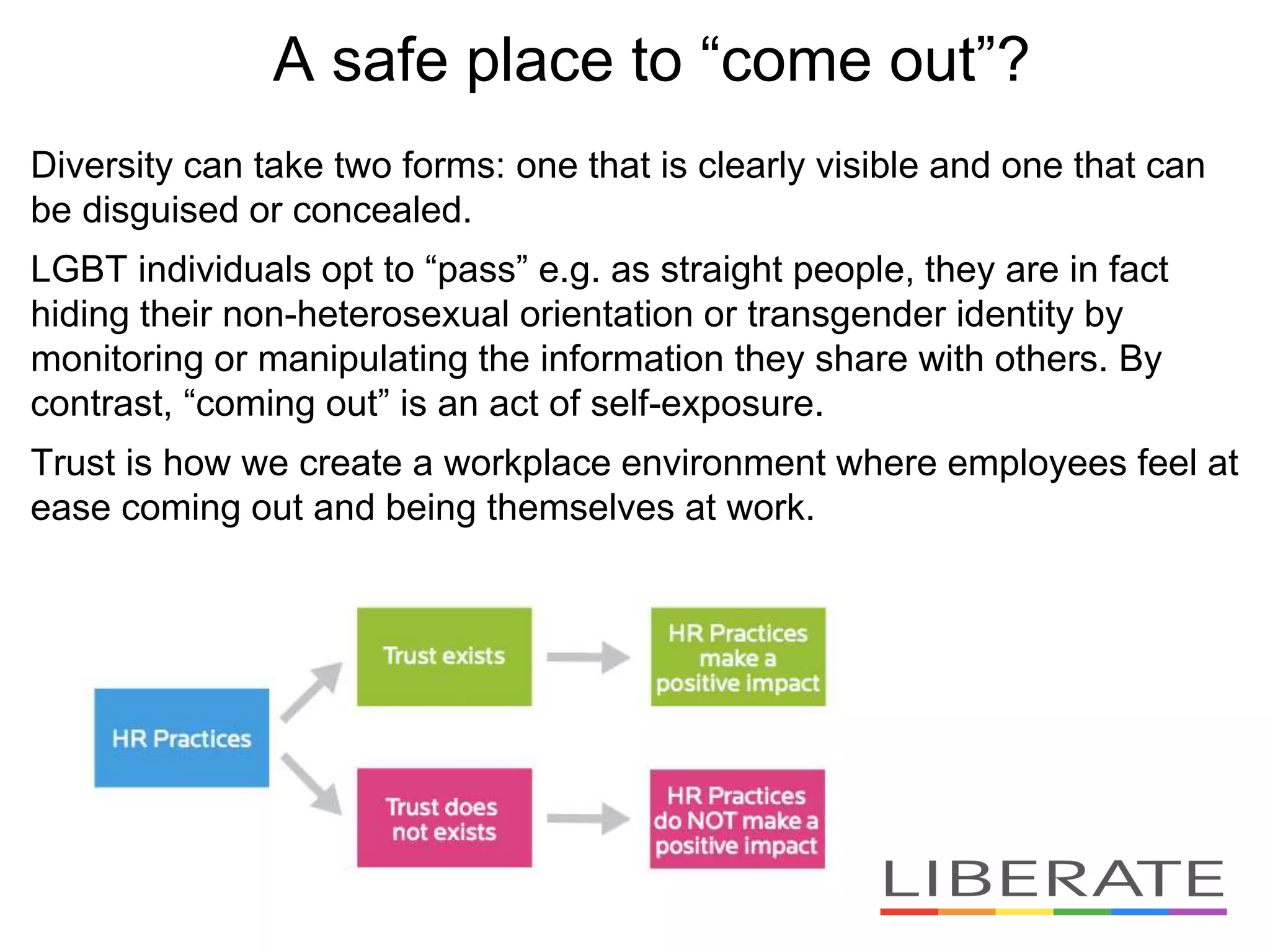 A safe place to “come out”?

Diversity can take two forms: one that is clearly visible and one that can be disguised or concealed.

LGBT individuals opt to “pass” e.g. as straight people, they are in fact hiding their non-heterosexual orientation or transgender identity by monitoring or manipulating the information they share with others. By contrast, “coming out” is an act of self-exposure.

Trust is how we create a workplace environment where employees feel at ease coming out and being themselves at work.

HR Practices

Trust exists

HR Practices make a positive impact

Trust does not exists

HR Practices do NOT make a positive impact

LIBERATE